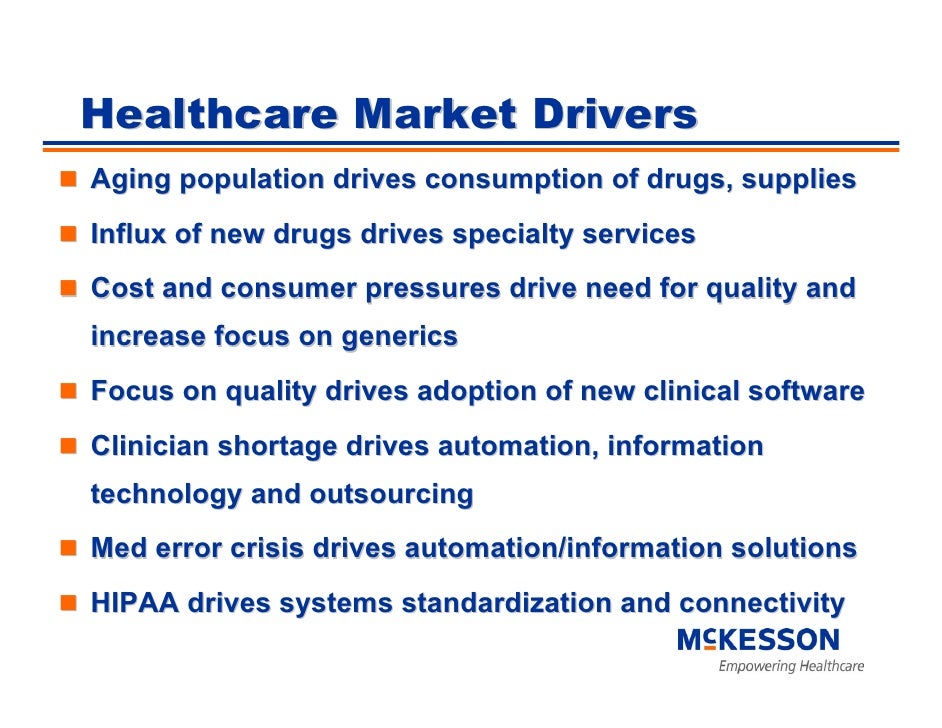 Healthcare Market Drivers

- Aging population drives consumption of drugs, supplies
- Influx of new drugs drives specialty services
- Cost and consumer pressures drive need for quality and increase focus on generics
- Focus on quality drives adoption of new clinical software
- Clinician shortage drives automation, information technology and outsourcing
- Med error crisis drives automation/information solutions
- HIPAA drives systems standardization and connectivity

McKESSON
Empowering Healthcare